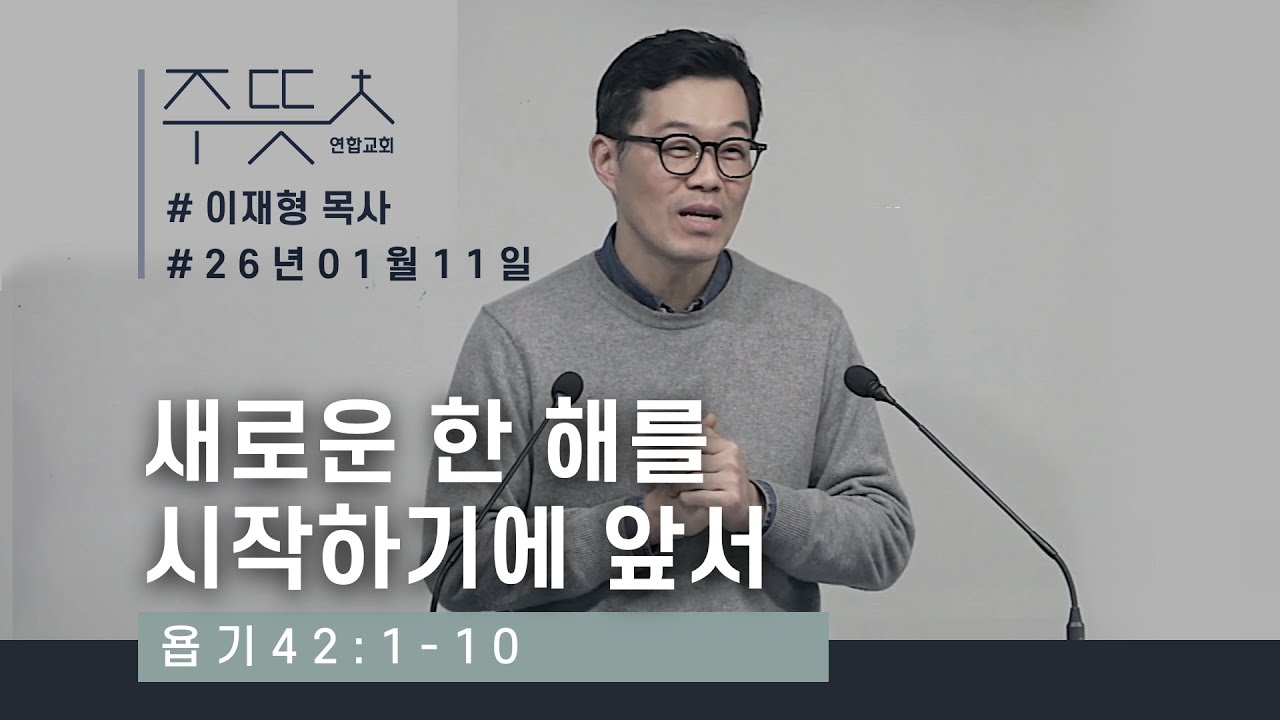 주뜻
연합교회

# 이재형 목사
# 26년01월11일

새로운 한 해를
시작하기에 앞서

욥기42:1-10